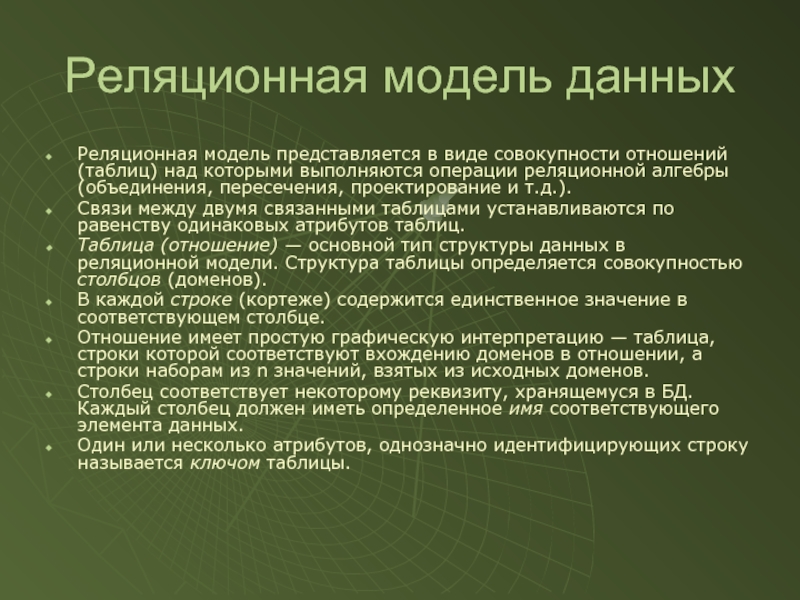 Реляционная модель данных

Реляционная модель представляется в виде совокупности отношений (таблиц) над которыми выполняются операции реляционной алгебры (объединения, пересечения, проектирование и т.д.).

Связи между двумя связанными таблицами устанавливаются по равенству одинаковых атрибутов таблиц.

Таблица (отношение) — основной тип структуры данных в реляционной модели. Структура таблицы определяется совокупностью столбцов (доменов).

В каждой строке (кортеже) содержится единственное значение в соответствующем столбце.

Отношение имеет простую графическую интерпретацию — таблица, строки которой соответствуют вхождению доменов в отношении, а строки наборам из n значений, взятых из исходных доменов.

Столбец соответствует некоторому реквизиту, хранящемуся в БД. Каждый столбец должен иметь определенное имя соответствующего элемента данных.

Один или несколько атрибутов, однозначно идентифицирующих строку называется ключом таблицы.